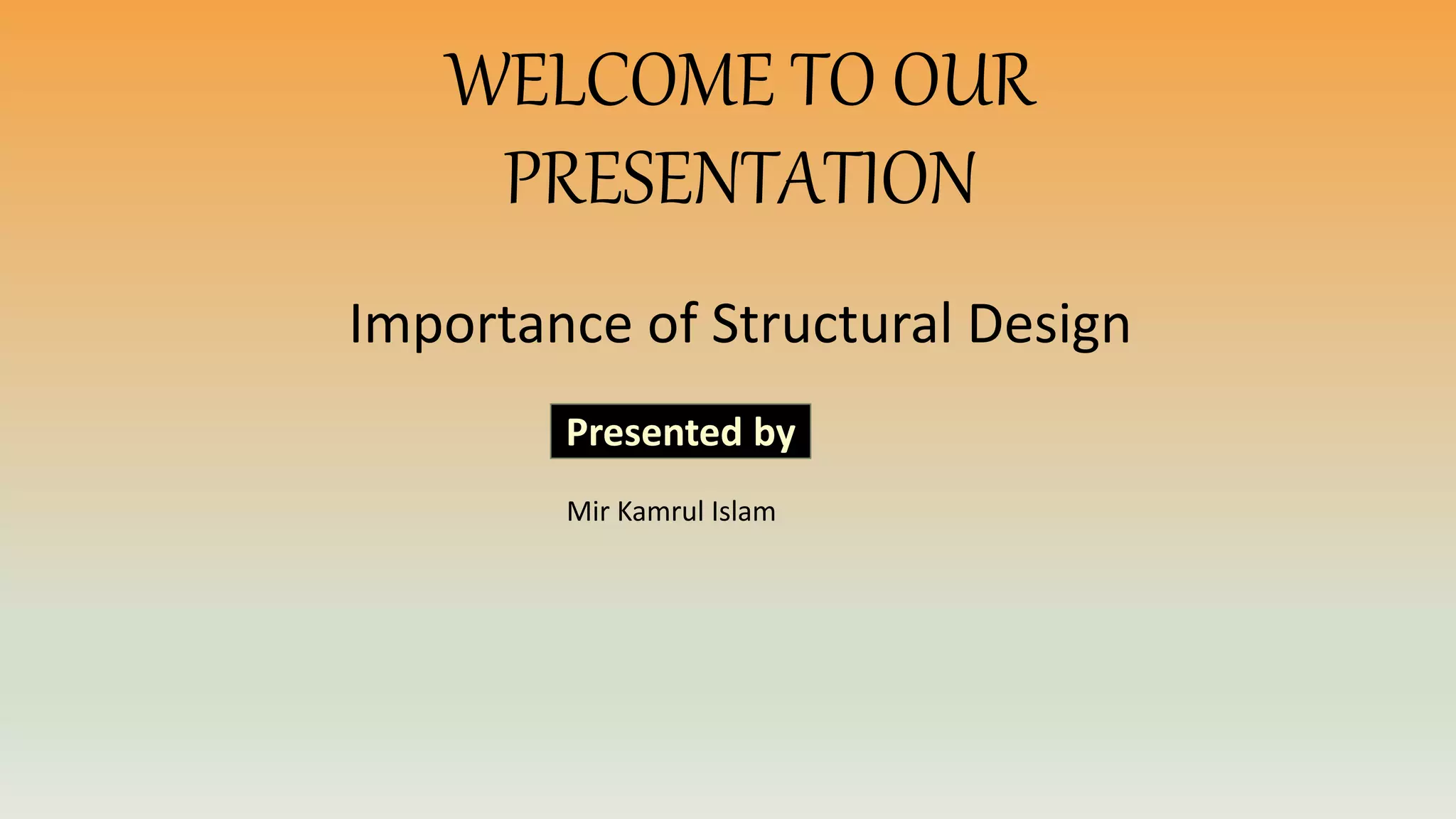 WELCOME TO OUR PRESENTATION

Importance of Structural Design

Presented by

Mir Kamrul Islam